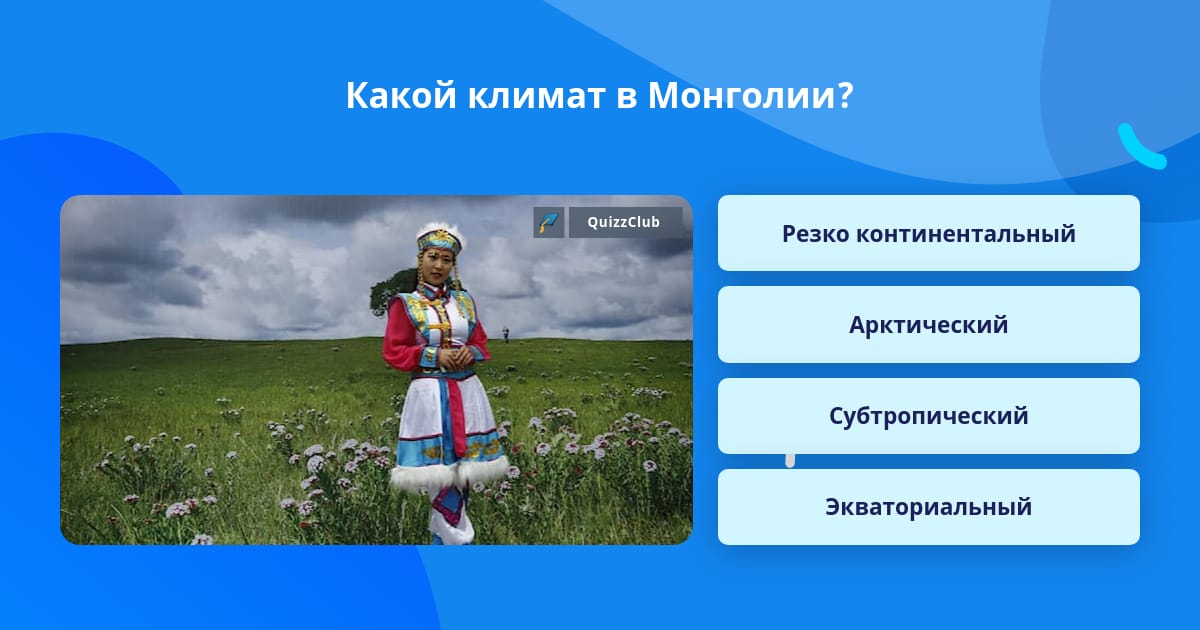 Какой климат в Монголии?

QuizzClub

Резко континентальный

Арктический

Субтропический

Экваториальный